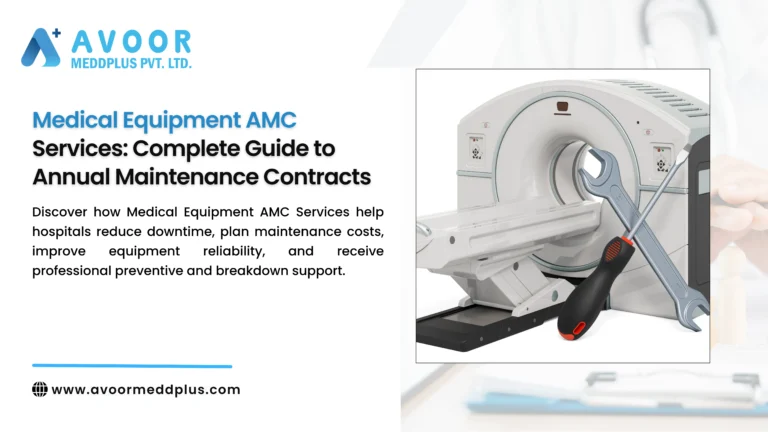 AVOOR
MEDDPLUS PVT. LTD.

Medical Equipment AMC Services: Complete Guide to Annual Maintenance Contracts

Discover how Medical Equipment AMC Services help hospitals reduce downtime, plan maintenance costs, improve equipment reliability, and receive professional preventive and breakdown support.

www.avoormeddplus.com